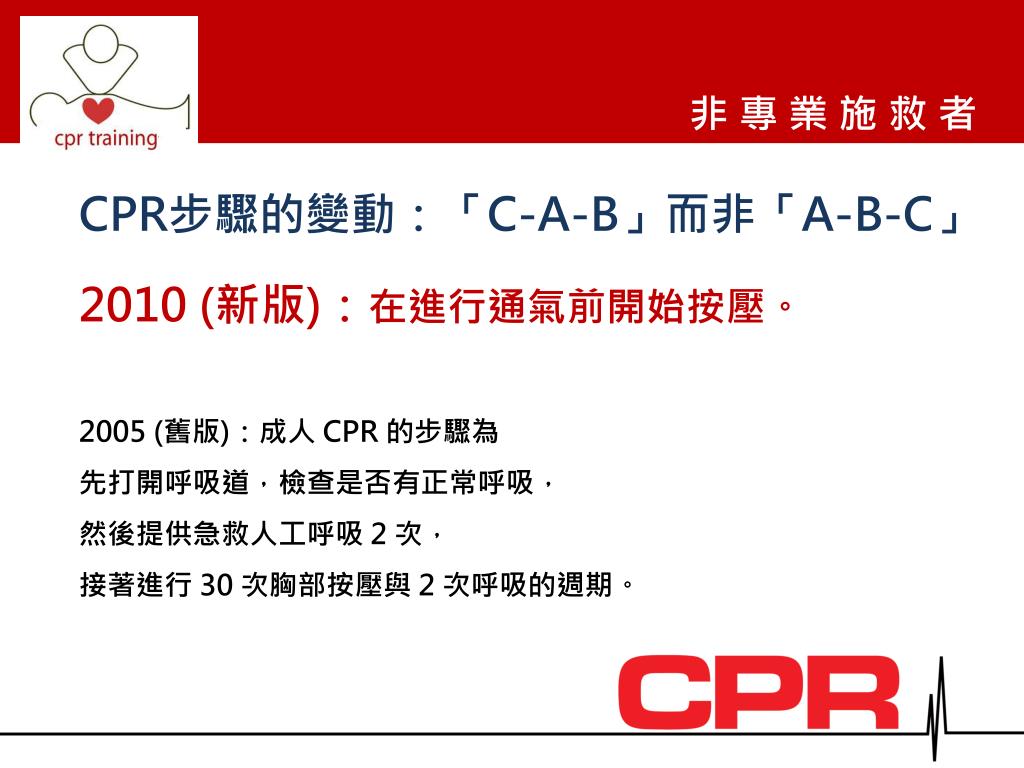 cpr training

非專業施救者

CPR步驟的變動：「C-A-B」而非「A-B-C」

2010 (新版)：在進行通氣前開始按壓。

2005 (舊版)：成人 CPR 的步驟為
先打開呼吸道，檢查是否有正常呼吸，
然後提供急救人工呼吸 2 次，
接著進行 30 次胸部按壓與 2 次呼吸的週期。

CPR